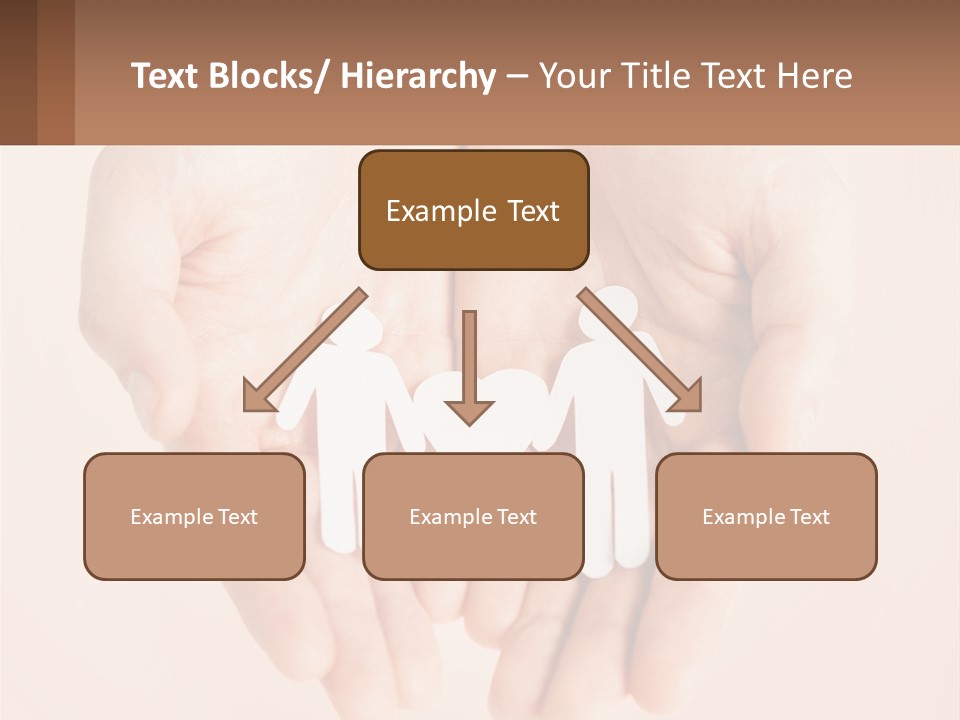 Text Blocks/ Hierarchy – Your Title Text Here

Example Text

Example Text

Example Text

Example Text